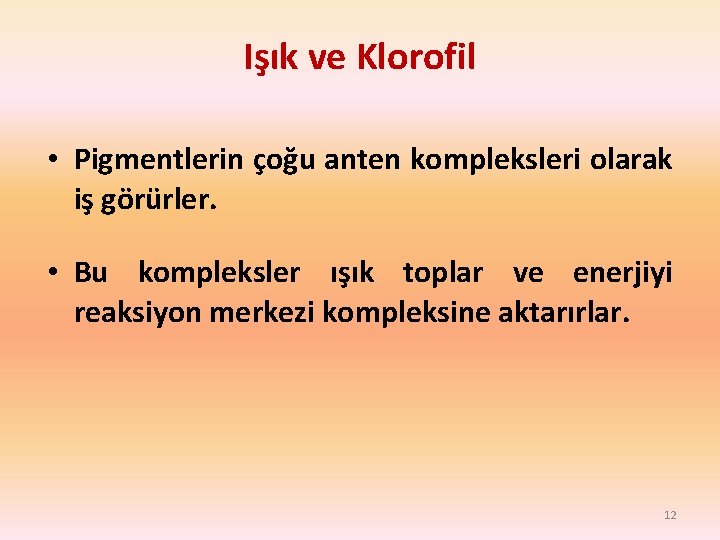 Işık ve Klorofil

• Pigmentlerin çoğu anten kompleksleri olarak iş görürler.

• Bu kompleksler ışık toplar ve enerjiyi reaksiyon merkezi kompleksine aktarırlar.

12